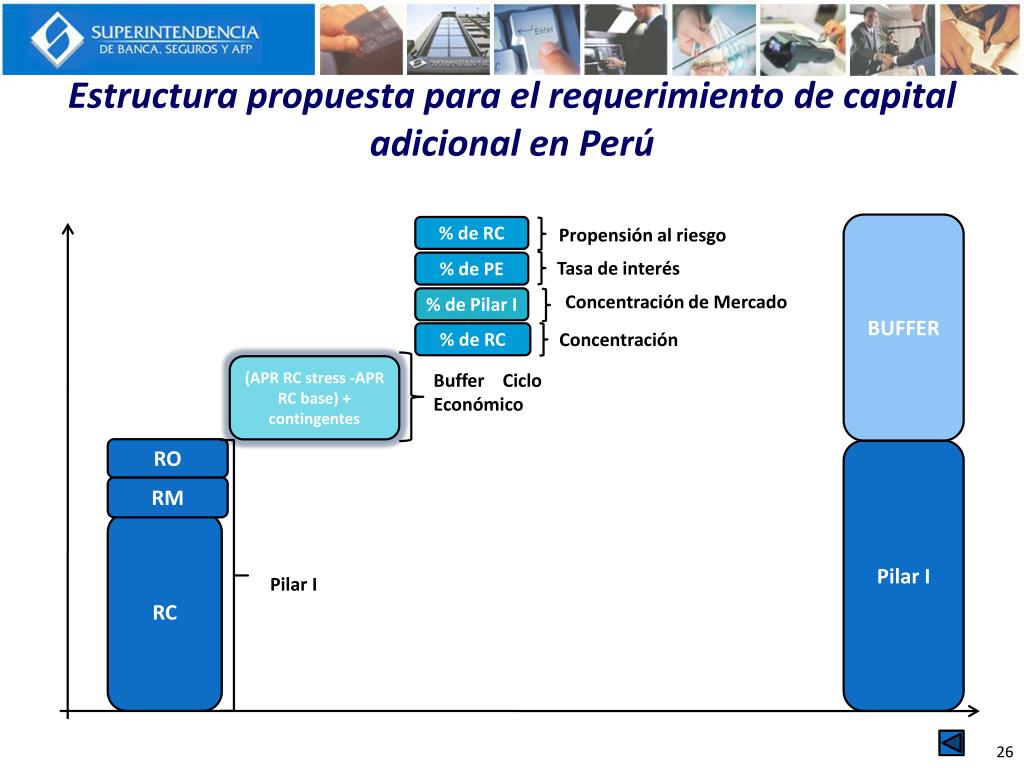 SUPERINTENDENCIA DE BANCA, SEGUROS Y AFP

Estructura propuesta para el requerimiento de capital adicional en Perú

% de RC
Propensión al riesgo
% de PE
Tasa de interés
% de Pilar I
Concentración de Mercado
% de RC
Concentración
(APR RC stress -APR RC base) + contingentes
Buffer Ciclo Económico
RO
RM
RC
Pilar I
BUFFER
Pilar I

26